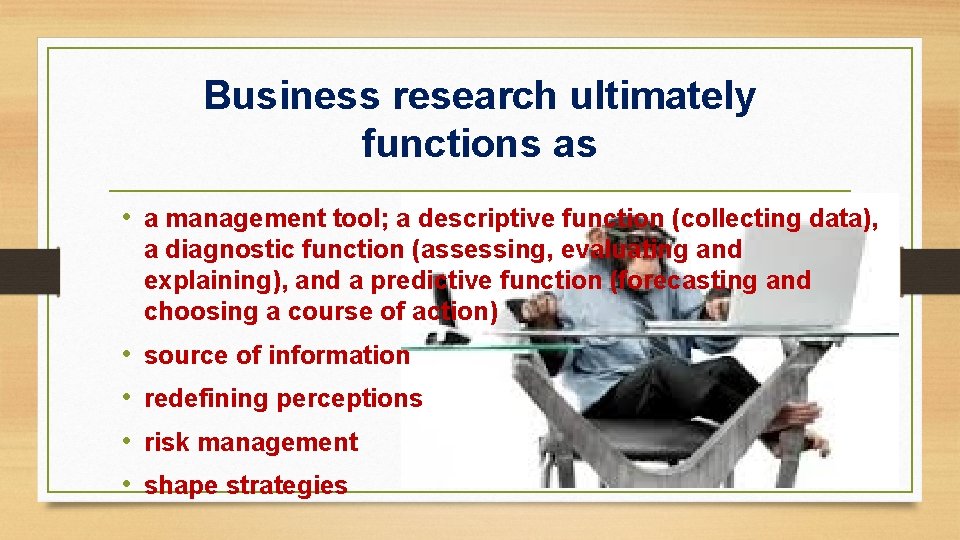 Business research ultimately functions as

• a management tool; a descriptive function (collecting data), a diagnostic function (assessing, evaluating and explaining), and a predictive function (forecasting and choosing a course of action)
• source of information
• redefining perceptions
• risk management
• shape strategies